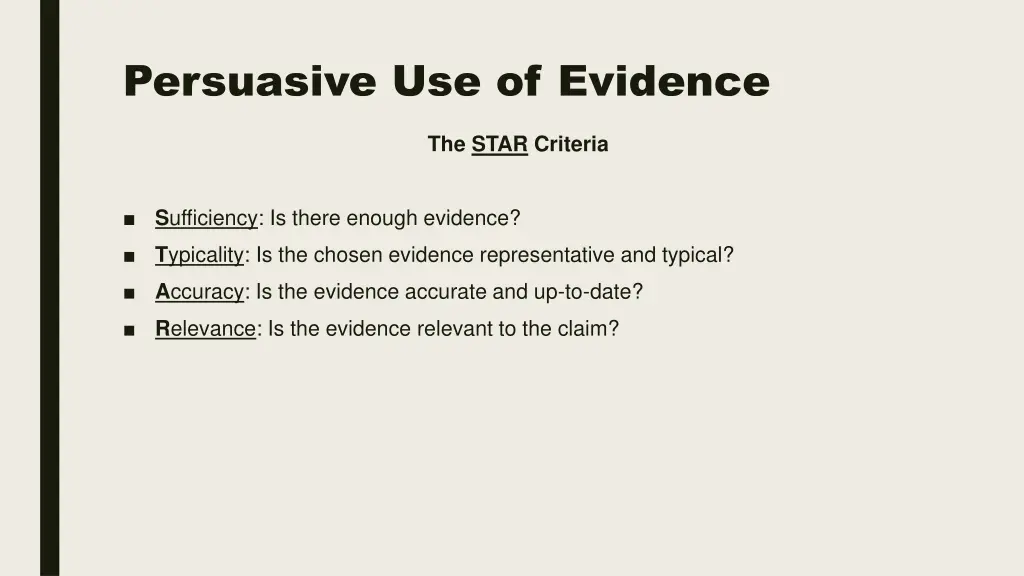 Persuasive Use of Evidence

The STAR Criteria

■ Sufficiency: Is there enough evidence?
■ Typicality: Is the chosen evidence representative and typical?
■ Accuracy: Is the evidence accurate and up-to-date?
■ Relevance: Is the evidence relevant to the claim?